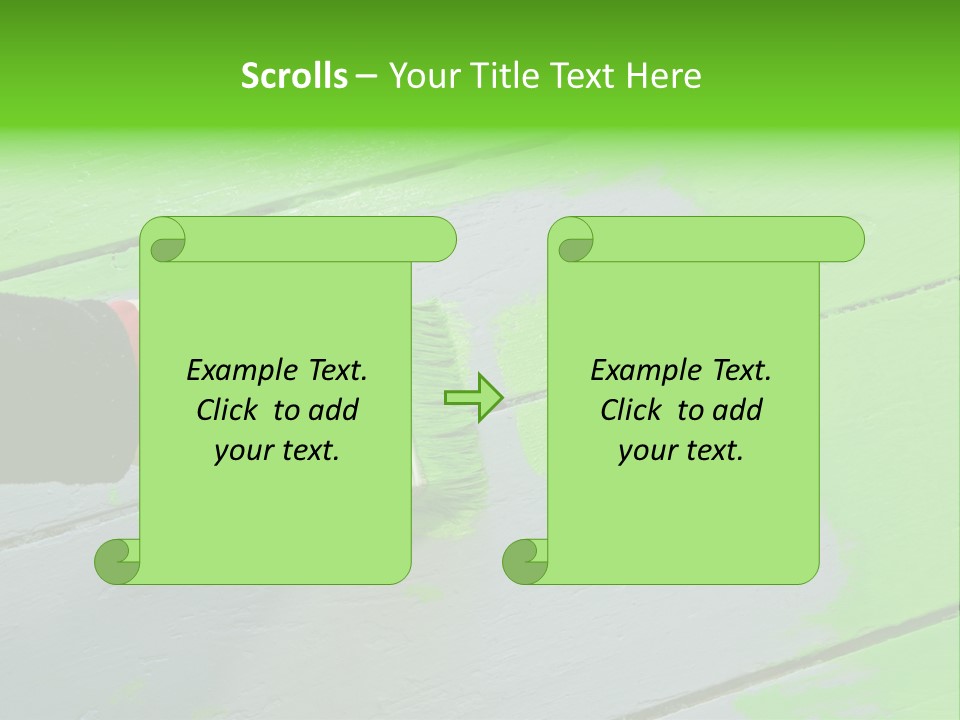 Scrolls – Your Title Text Here

Example Text. Click to add your text.

Example Text. Click to add your text.